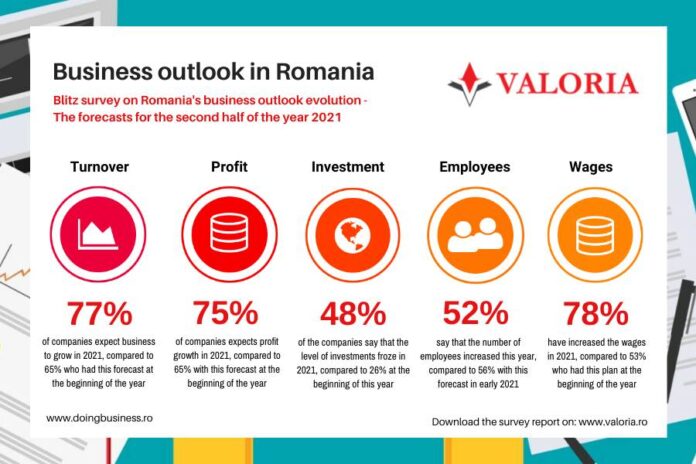 Business outlook in Romania

VALORIA

Blitz survey on Romania's business outlook evolution - The forecasts for the second half of the year 2021

Turnover

77%

of companies expect business to grow in 2021, compared to 65% who had this forecast at the beginning of the year

Profit

75%

of companies expects profit growth in 2021, compared to 65% with this forecast at the beginning of the year

Investment

48%

of the companies say that the level of investments froze in 2021, compared to 26% at the beginning of this year

Employees

52%

say that the number of employees increased this year, compared to 56% with this forecast in early 2021

Wages

78%

have increased the wages in 2021, compared to 53% who had this plan at the beginning of the year

www.doingbusiness.ro

Download the survey report on: www.valoria.ro